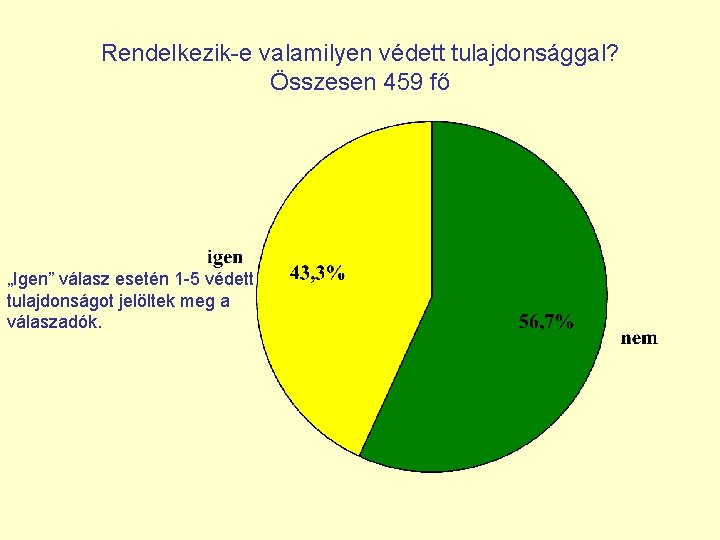 Rendelkezik-e valamilyen védett tulajdonsággal?
Összesen 459 fő

igen

„Igen” válasz esetén 1-5 védett tulajdonságot jelöltek meg a válaszadók.

43,3%

56,7%

nem